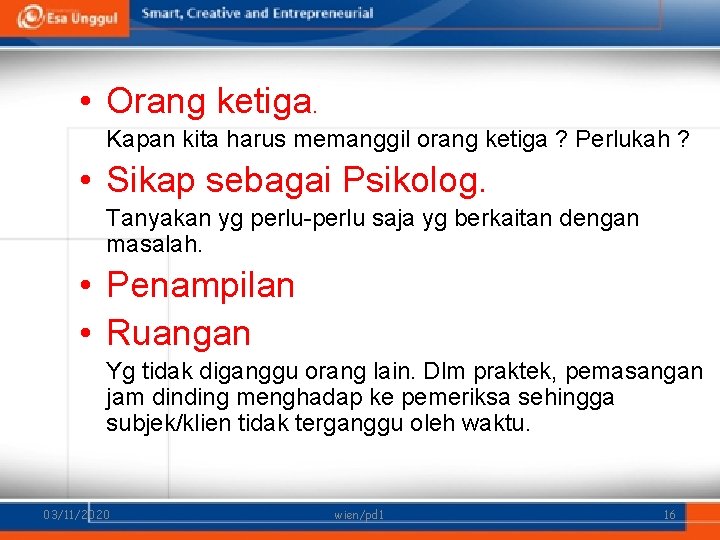 Esa Unggul

Smart, Creative and Entrepreneurial

• Orang ketiga.

Kapan kita harus memanggil orang ketiga ? Perlukah ?

• Sikap sebagai Psikolog.

Tanyakan yg perlu-perlu saja yg berkaitan dengan masalah.

• Penampilan

• Ruangan

Yg tidak diganggu orang lain. Dlm praktek, pemasangan jam dinding menghadap ke pemeriksa sehingga subjek/klien tidak terganggu oleh waktu.

03/11/2020

wien/pd1

16